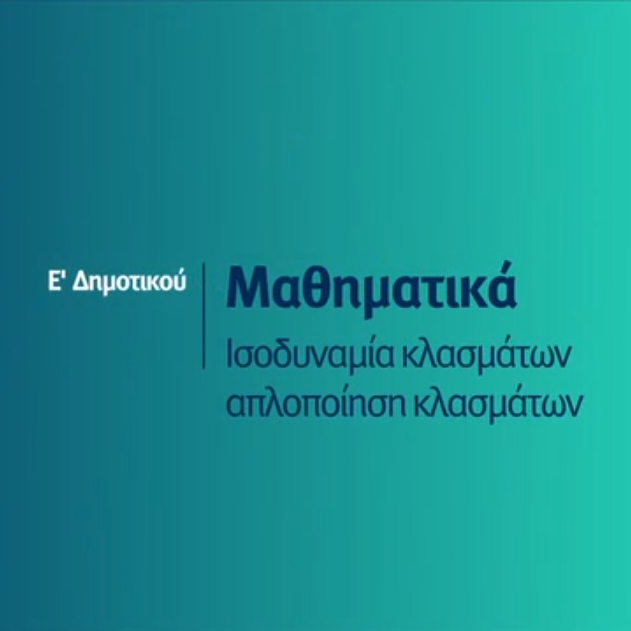 Ε' Δημοτικού

Μαθηματικά

Ισοδυναμία κλασμάτων απλοποίηση κλασμάτων